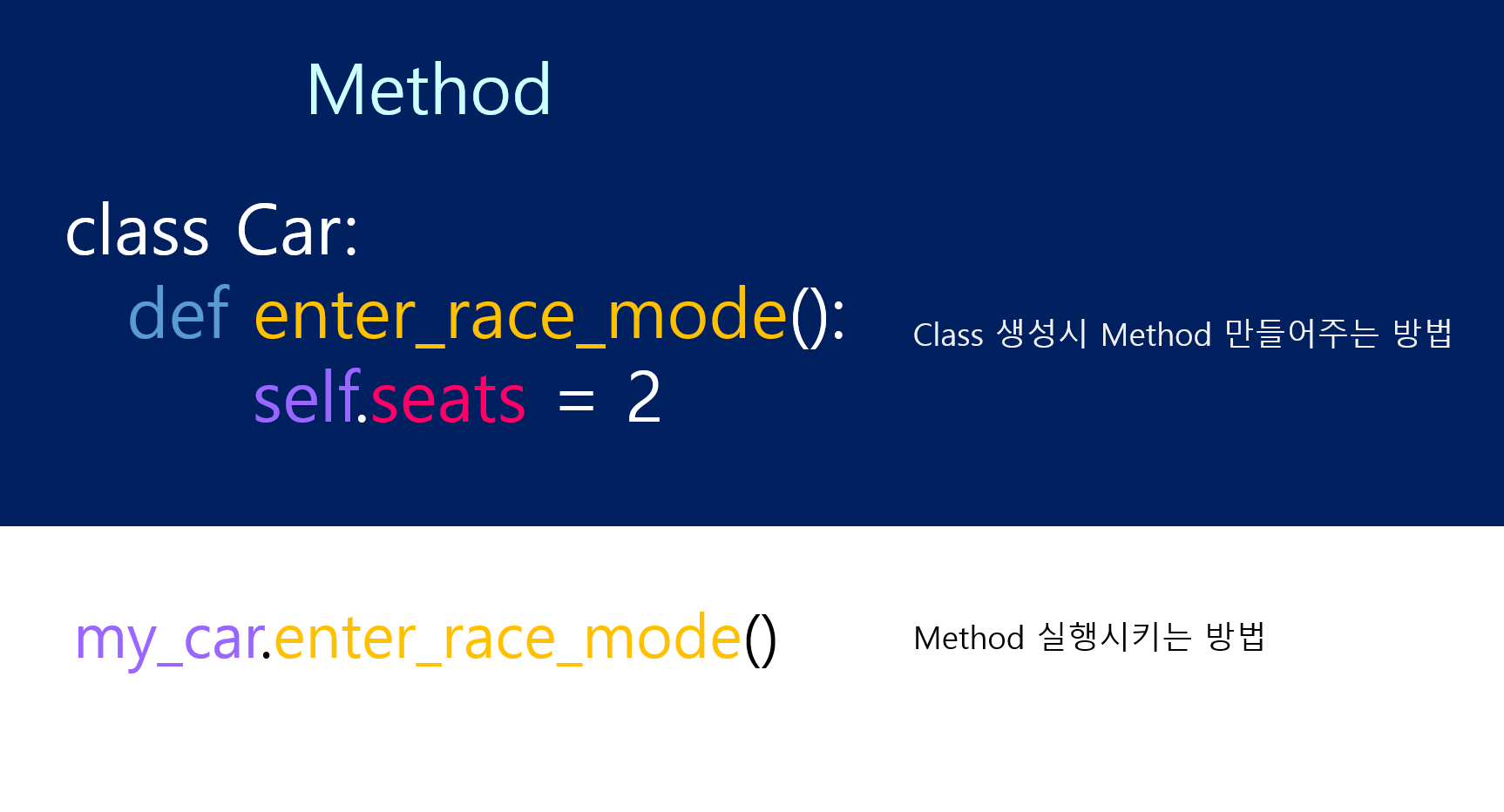 Method

class Car:
    def enter_race_mode():
        self.seats = 2

Class 생성시 Method 만들어주는 방법

my_car.enter_race_mode()

Method 실행시키는 방법